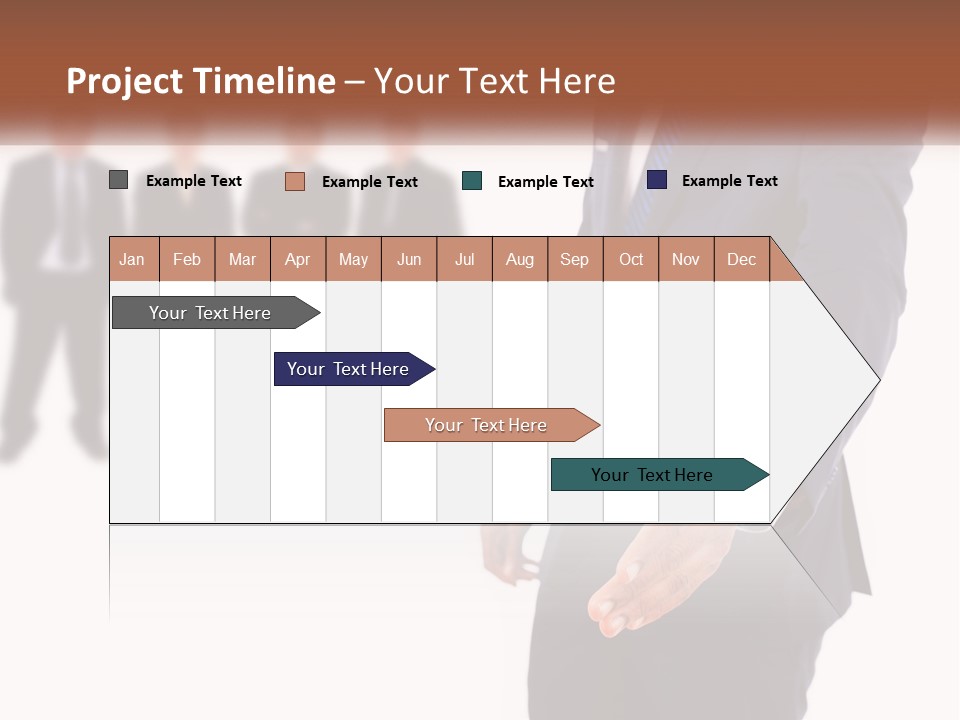 Project Timeline – Your Text Here

Example Text
Example Text
Example Text
Example Text

| Jan | Feb | Mar | Apr | May | Jun | Jul | Aug | Sep | Oct | Nov | Dec |
|---|---|---|---|---|---|---|---|---|---|---|---|

Your Text Here
Your Text Here
Your Text Here
Your Text Here